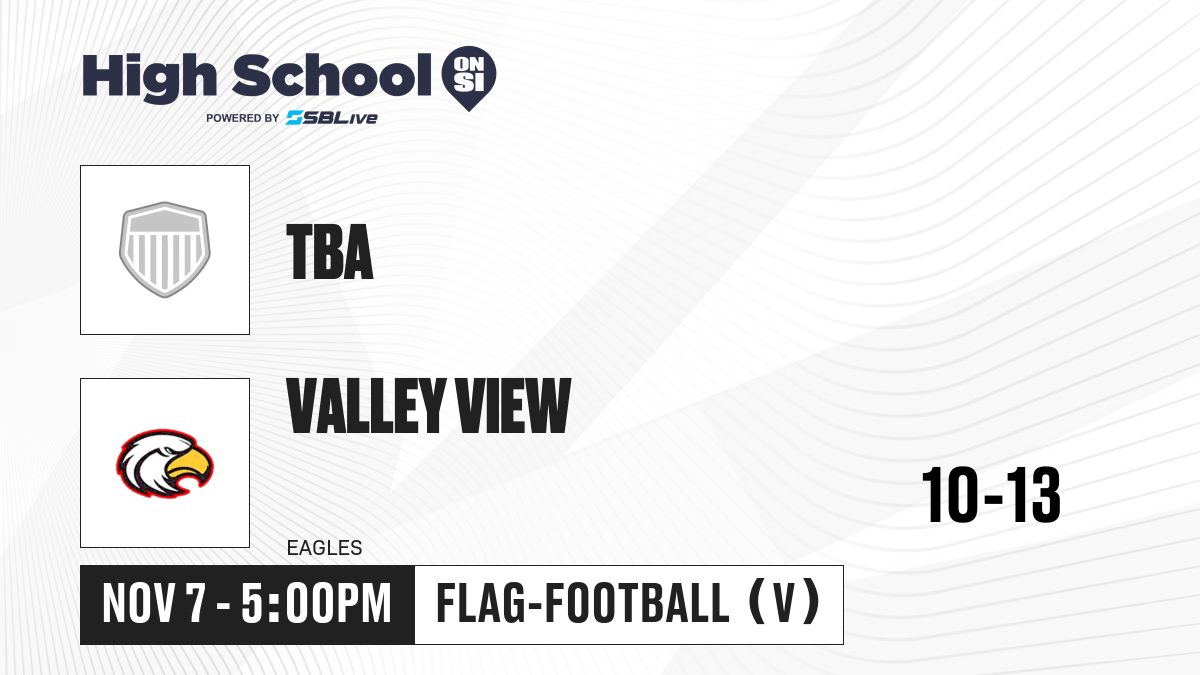 High School ON SI
POWERED BY SBLive

TBA

VALLEY VIEW

EAGLES

10-13

NOV 7 - 5:00PM

FLAG-FOOTBALL (V)